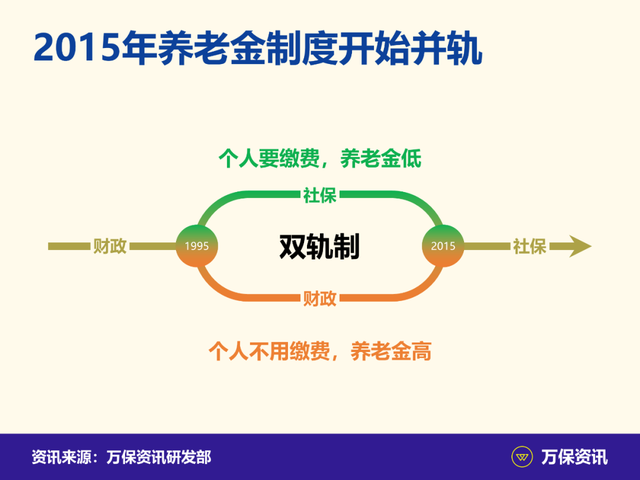 2015年养老金制度开始并轨

个人要缴费，养老金低

社保

财政

1995

双轨制

2015

社保

财政

个人不用缴费，养老金高

资讯来源：万保资讯研发部

万保资讯